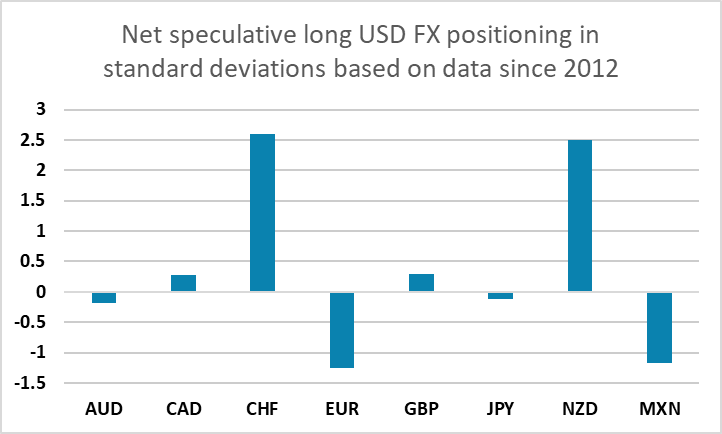 Net speculative long USD FX positioning in standard deviations based on data since 2012

3
2.5
2
1.5
1
0.5
0
-0.5
-1
-1.5

AUD CAD CHF EUR GBP JPY NZD MXN